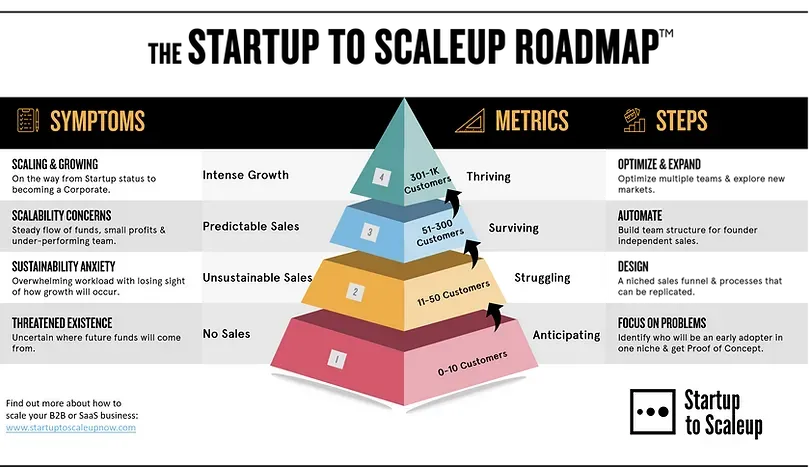 THE STARTUP TO SCALEUP ROADMAP™

SYMPTOMS

METRICS

STEPS

SCALING & GROWING
On the way from Startup status to becoming a Corporate.

Intense Growth

4

301-1K Customers

Thriving

OPTIMIZE & EXPAND
Optimize multiple teams & explore new markets.

SCALABILITY CONCERNS
Steady flow of funds, small profits & under-performing team.

Predictable Sales

3

51-300 Customers

Surviving

AUTOMATE
Build team structure for founder independent sales.

SUSTAINABILITY ANXIETY
Overwhelming workload with losing sight of how growth will occur.

Unsustainable Sales

2

11-50 Customers

Struggling

DESIGN
A niched sales funnel & processes that can be replicated.

THREATENED EXISTENCE
Uncertain where future funds will come from.

No Sales

1

0-10 Customers

Anticipating

FOCUS ON PROBLEMS
Identify who will be an early adopter in one niche & get Proof of Concept.

Find out more about how to scale your B2B or SaaS business:
www.startuptoscaleupnow.com

Startup to Scaleup